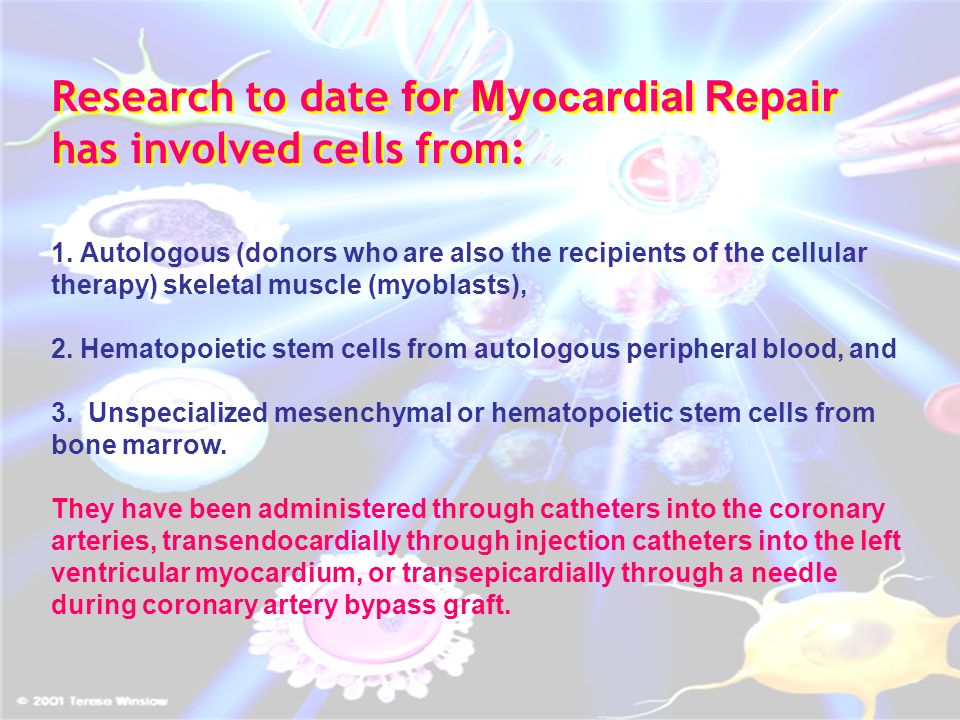 Research to date for Myocardial Repair has involved cells from:

1. Autologous (donors who are also the recipients of the cellular therapy) skeletal muscle (myoblasts),

2. Hematopoietic stem cells from autologous peripheral blood, and

3. Unspecialized mesenchymal or hematopoietic stem cells from bone marrow.

They have been administered through catheters into the coronary arteries, transendocardially through injection catheters into the left ventricular myocardium, or transepicardially through a needle during coronary artery bypass graft.

© 2001 Terese Winslow